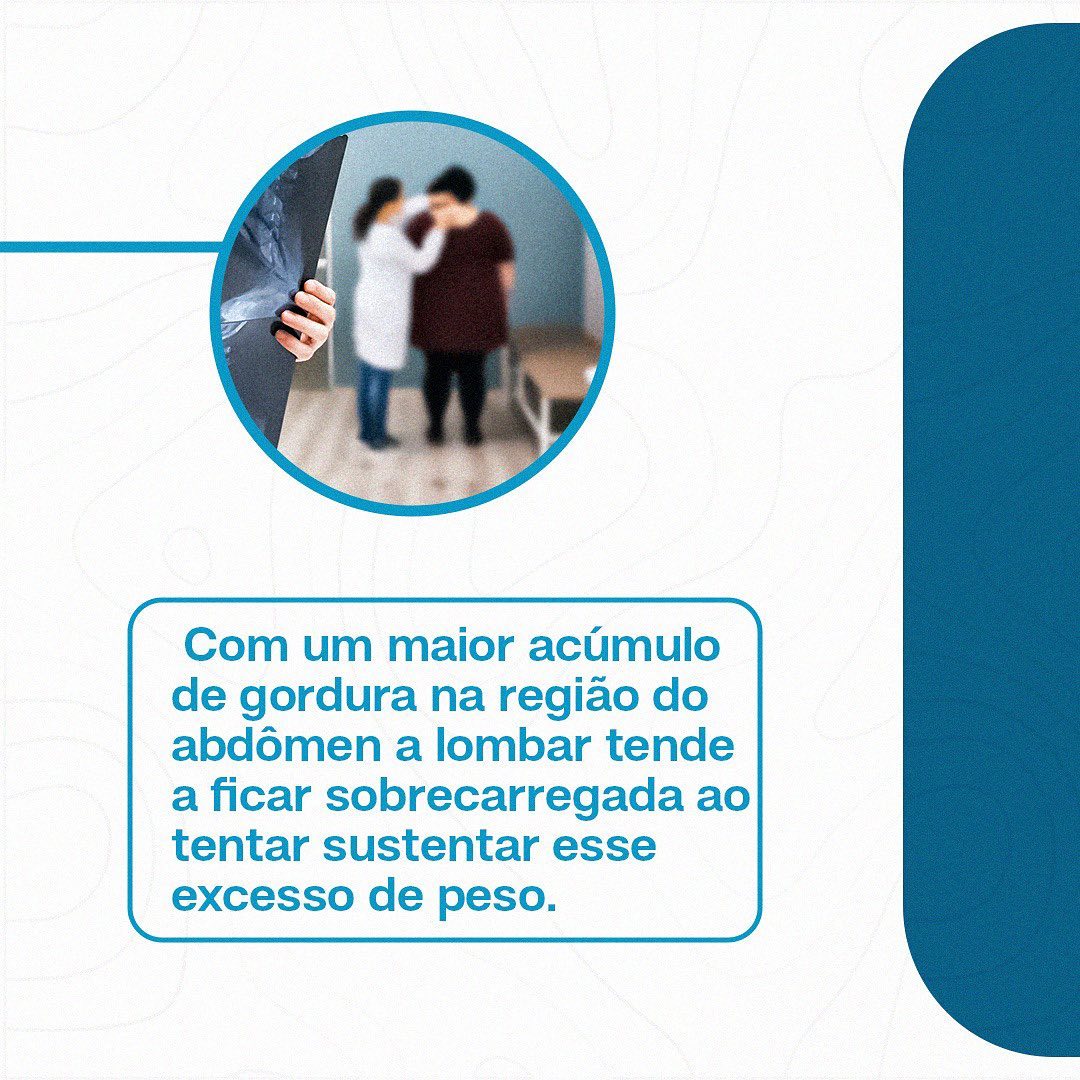 Com um maior acúmulo de gordura na região do abdômen a lombar tende a ficar sobrecarregada ao tentar sustentar esse excesso de peso.